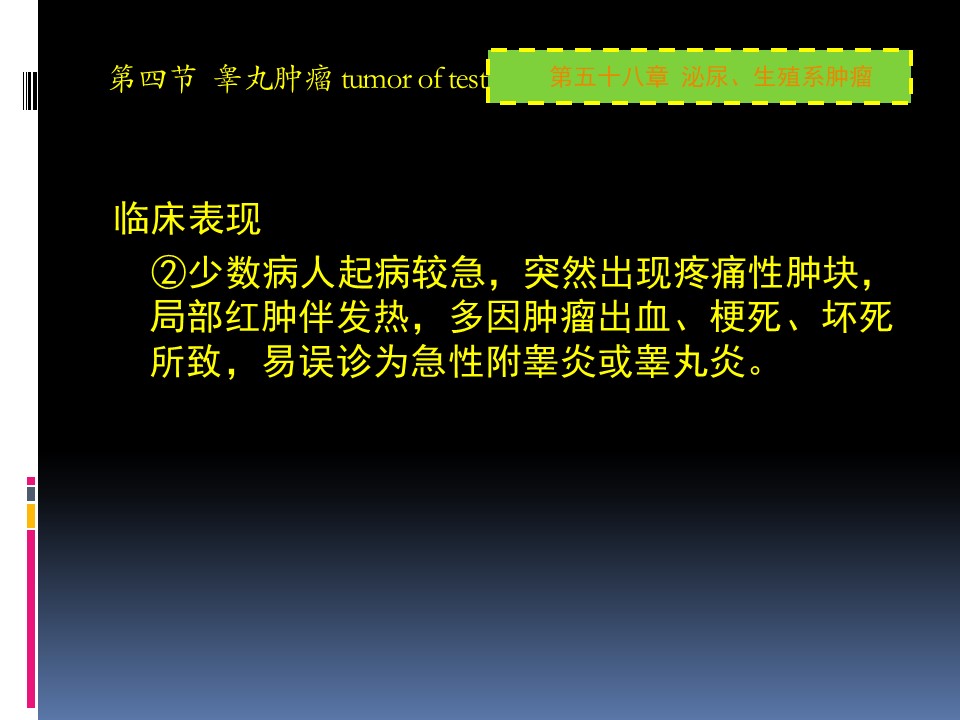 第四节 睾丸肿瘤 tumor of test

第五十八章 泌尿、生殖系肿瘤

临床表现

②少数病人起病较急，突然出现疼痛性肿块，局部红肿伴发热，多因肿瘤出血、梗死、坏死所致，易误诊为急性附睾炎或睾丸炎。